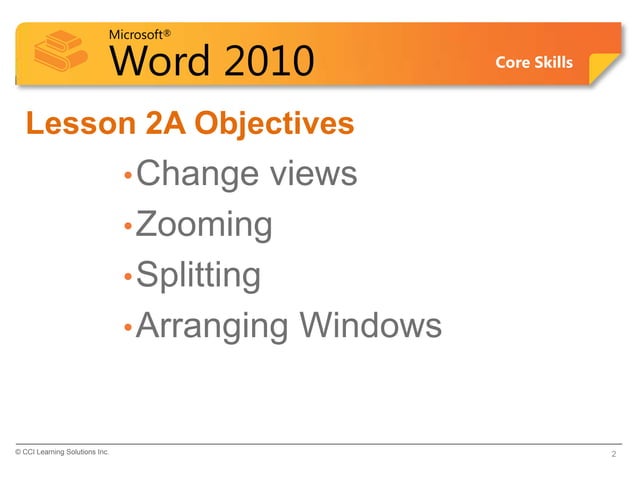 Microsoft®
Word 2010

Core Skills

Lesson 2A Objectives

• Change views
• Zooming
• Splitting
• Arranging Windows

© CCI Learning Solutions Inc.

2